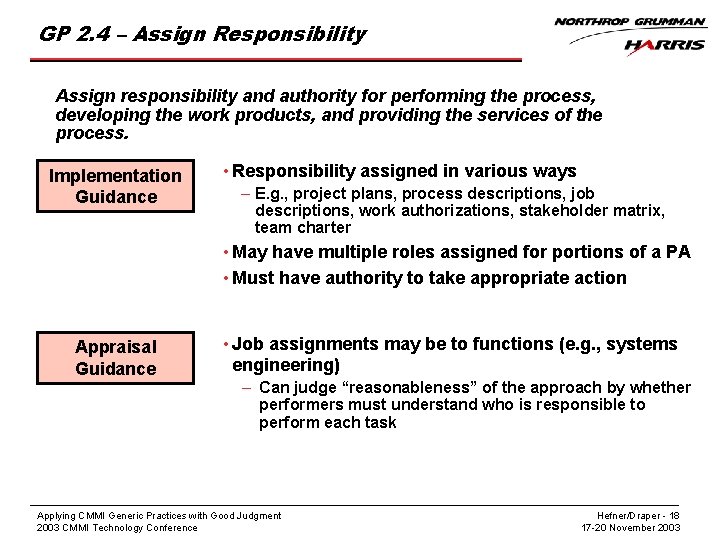 GP 2.4 – Assign Responsibility

NORTHROP GRUMMAN
HARRIS

Assign responsibility and authority for performing the process, developing the work products, and providing the services of the process.

Implementation Guidance

• Responsibility assigned in various ways
– E.g., project plans, process descriptions, job descriptions, work authorizations, stakeholder matrix, team charter
• May have multiple roles assigned for portions of a PA
• Must have authority to take appropriate action

Appraisal Guidance

• Job assignments may be to functions (e.g., systems engineering)
– Can judge “reasonableness” of the approach by whether performers must understand who is responsible to perform each task

Applying CMMI Generic Practices with Good Judgment
2003 CMMI Technology Conference

Hefner/Draper - 18
17-20 November 2003